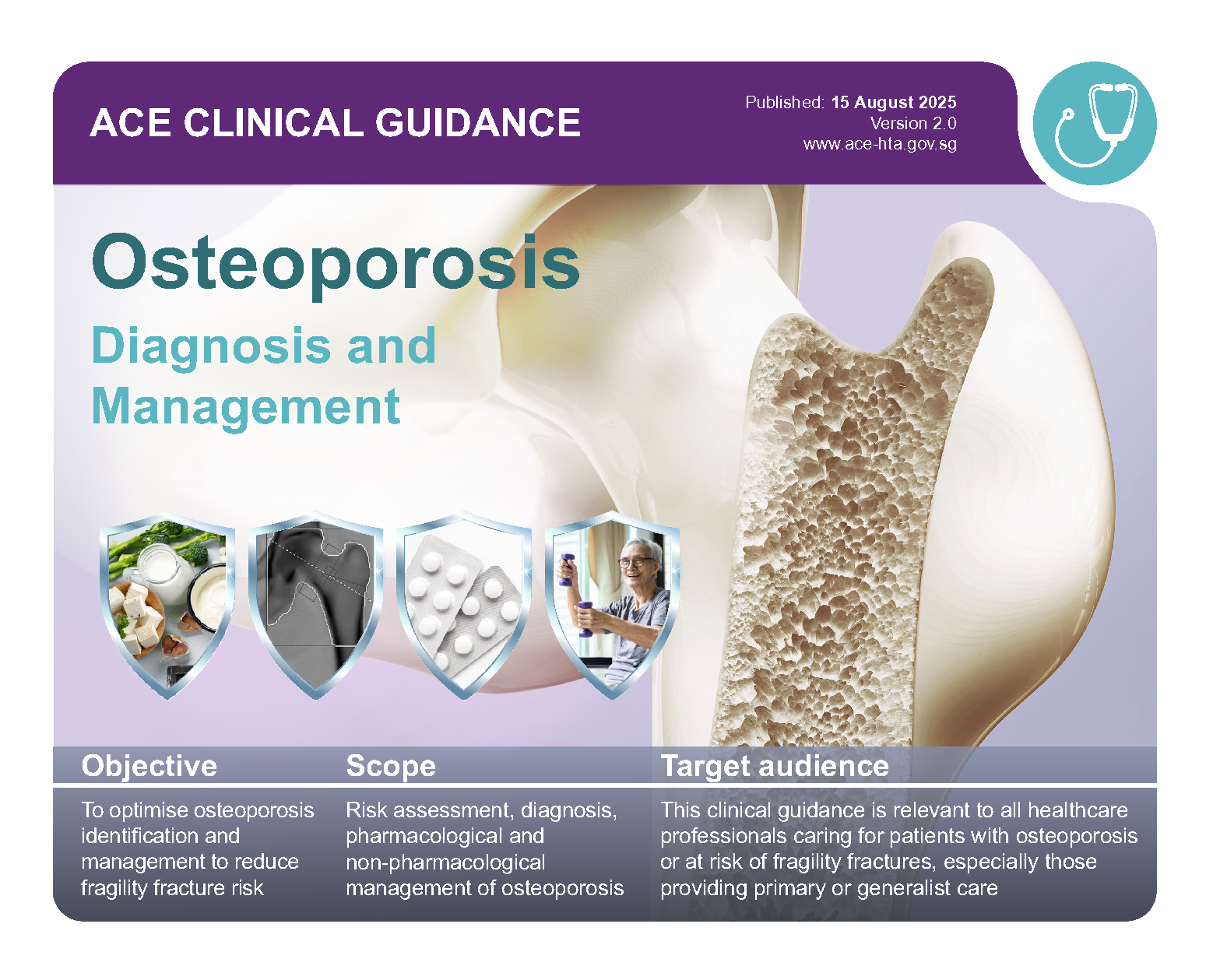 ACE CLINICAL GUIDANCE

Published: 15 August 2025
Version 2.0
www.ace-hta.gov.sg

Osteoporosis

Diagnosis and Management

Objective

To optimise osteoporosis identification and management to reduce fragility fracture risk

Scope

Risk assessment, diagnosis, pharmacological and non-pharmacological management of osteoporosis

Target audience

This clinical guidance is relevant to all healthcare professionals caring for patients with osteoporosis or at risk of fragility fractures, especially those providing primary or generalist care